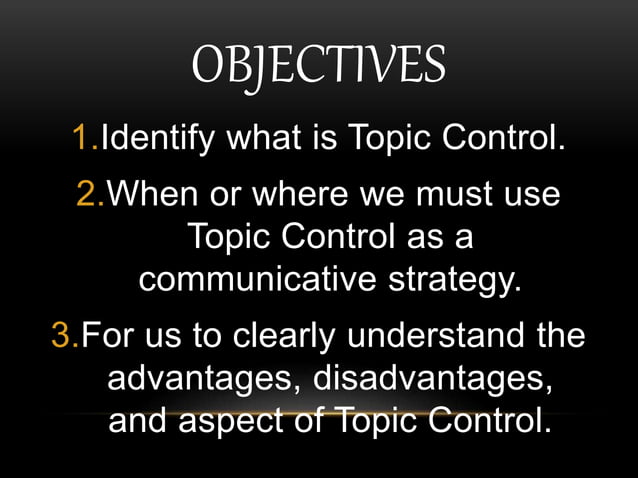 OBJECTIVES

1.Identify what is Topic Control.

2.When or where we must use Topic Control as a communicative strategy.

3.For us to clearly understand the advantages, disadvantages, and aspect of Topic Control.